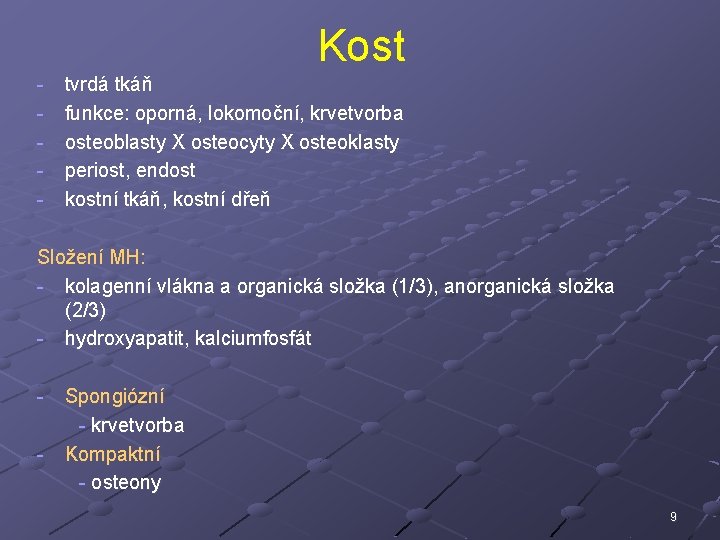 Kost

- tvrdá tkáň
- funkce: oporná, lokomoční, krvetvorba
- osteoblasty X osteocyty X osteoklasty
- periost, endost
- kostní tkáň, kostní dřeň

Složení MH:
- kolagenní vlákna a organická složka (1/3), anorganická složka (2/3)
- hydroxyapatit, kalciumfosfát

- Spongiózní
  - krvetvorba
- Kompaktní
  - osteony

9